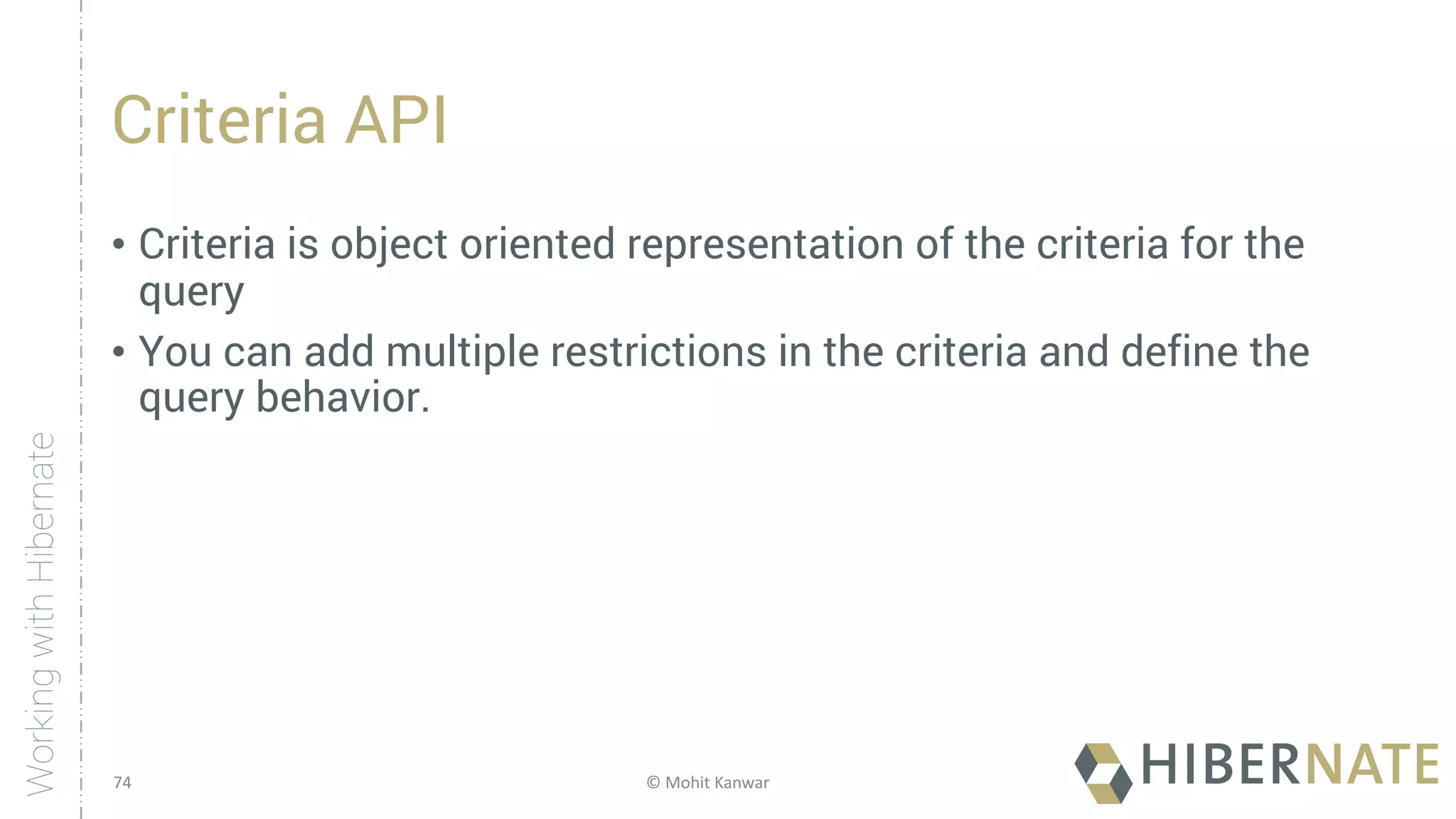 Working with Hibernate

Criteria API

• Criteria is object oriented representation of the criteria for the query

• You can add multiple restrictions in the criteria and define the query behavior.

74

© Mohit Kanwar

HIBERNATE